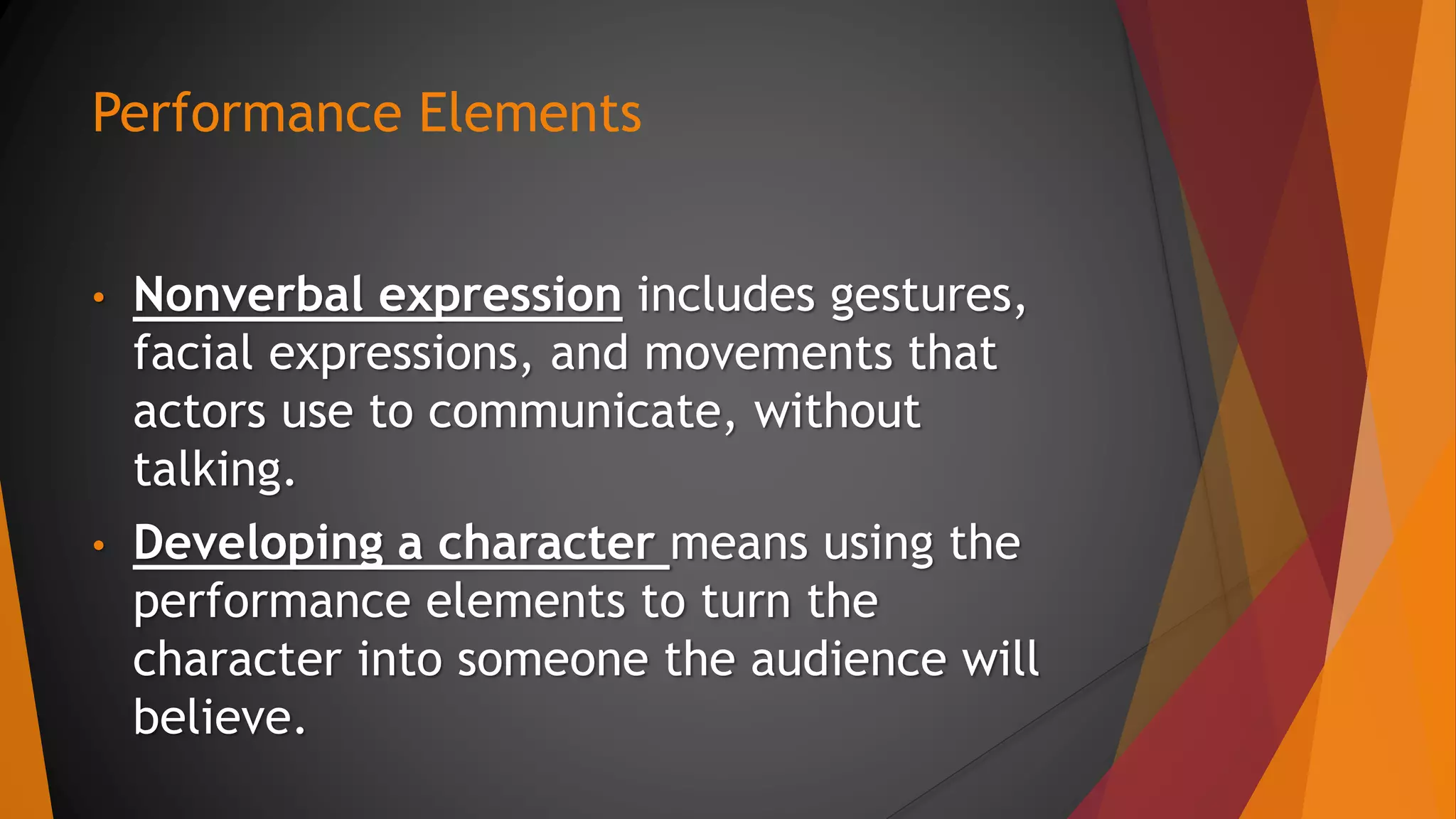 Performance Elements

• Nonverbal expression includes gestures, facial expressions, and movements that actors use to communicate, without talking.

• Developing a character means using the performance elements to turn the character into someone the audience will believe.